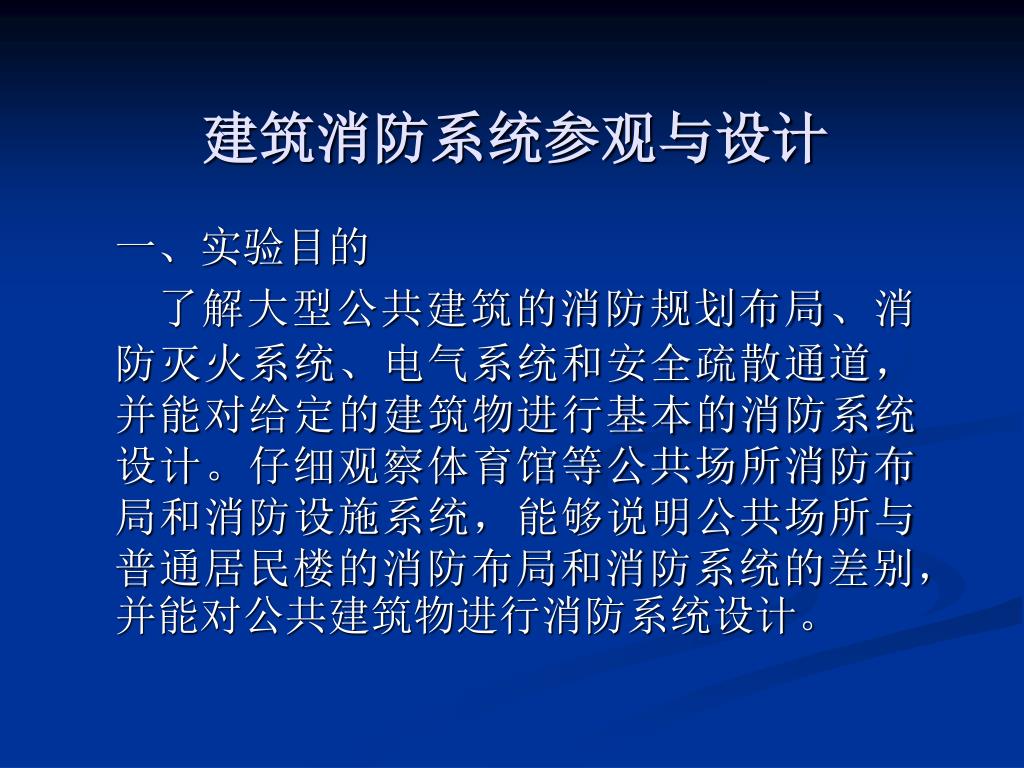 建筑消防系统参观与设计

一、实验目的

了解大型公共建筑的消防规划布局、消防灭火系统、电气系统和安全疏散通道，并能对给定的建筑物进行基本的消防系统设计。仔细观察体育馆等公共场所消防布局和消防设施系统，能够说明公共场所与普通居民楼的消防布局和消防系统的差别，并能对公共建筑物进行消防系统设计。